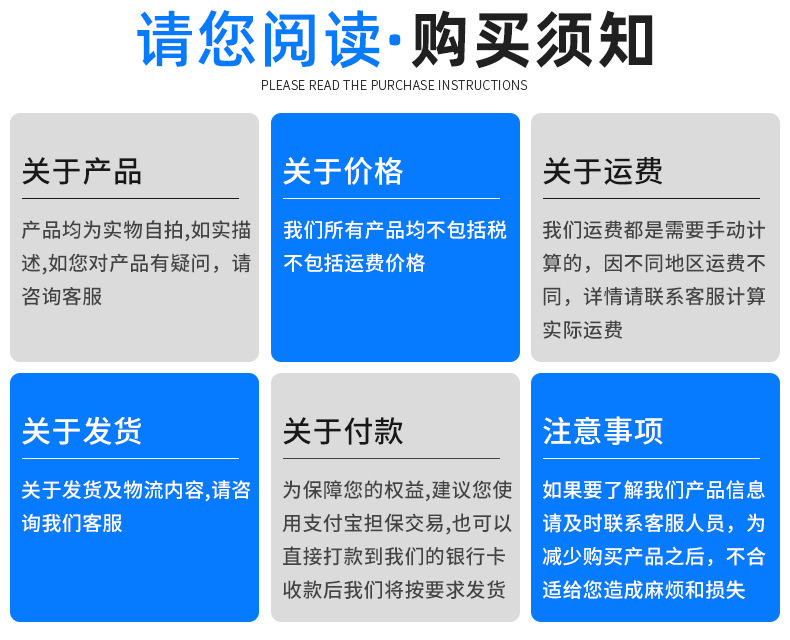 请您阅读·购买须知
PLEASE READ THE PURCHASE INSTRUCTIONS

关于产品

产品均为实物自拍,如实描述,如您对产品有疑问，请咨询客服

关于价格

我们所有产品均不包括税不包括运费价格

关于运费

我们运费都是需要手动计算的，因不同地区运费不同，详情请联系客服计算实际运费

关于发货

关于发货及物流内容,请咨询我们客服

关于付款

为保障您的权益,建议您使用支付宝担保交易,也可以直接打款到我们的银行卡收款后我们将按要求发货

注意事项

如果要了解我们产品信息请及时联系客服人员，为减少购买产品之后，不合适给您造成麻烦和损失